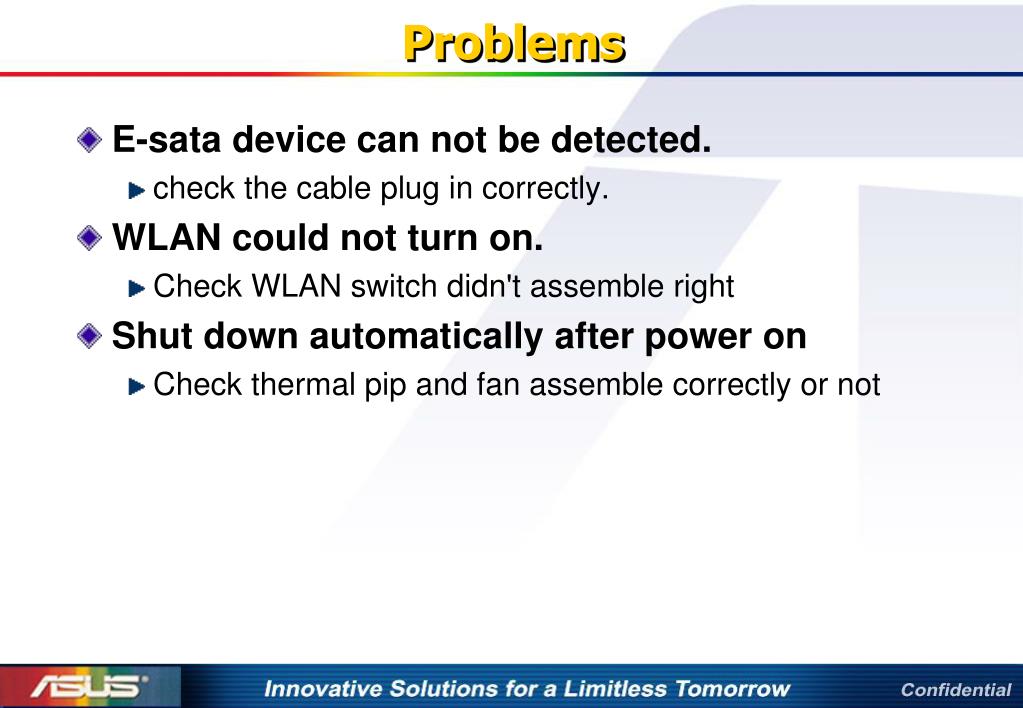 Problems

E-sata device can not be detected.

check the cable plug in correctly.

WLAN could not turn on.

Check WLAN switch didn't assemble right

Shut down automatically after power on

Check thermal pip and fan assemble correctly or not

ASUS

Innovative Solutions for a Limitless Tomorrow

Confidential